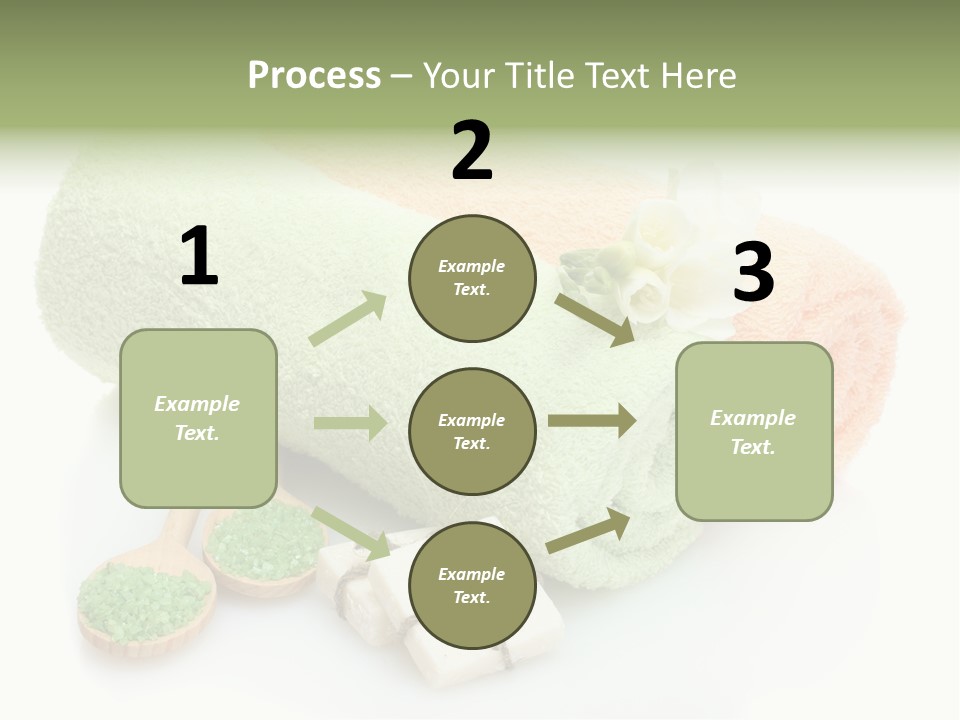 Process – Your Title Text Here

1

Example Text.

2

Example Text.

Example Text.

Example Text.

3

Example Text.